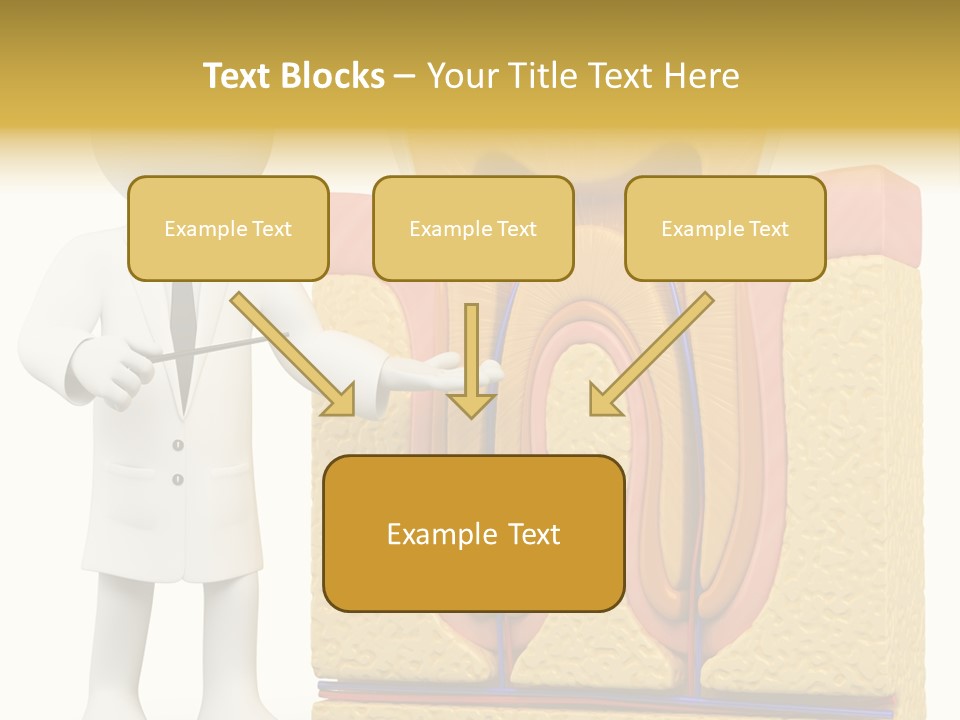 Text Blocks – Your Title Text Here

Example Text

Example Text

Example Text

Example Text